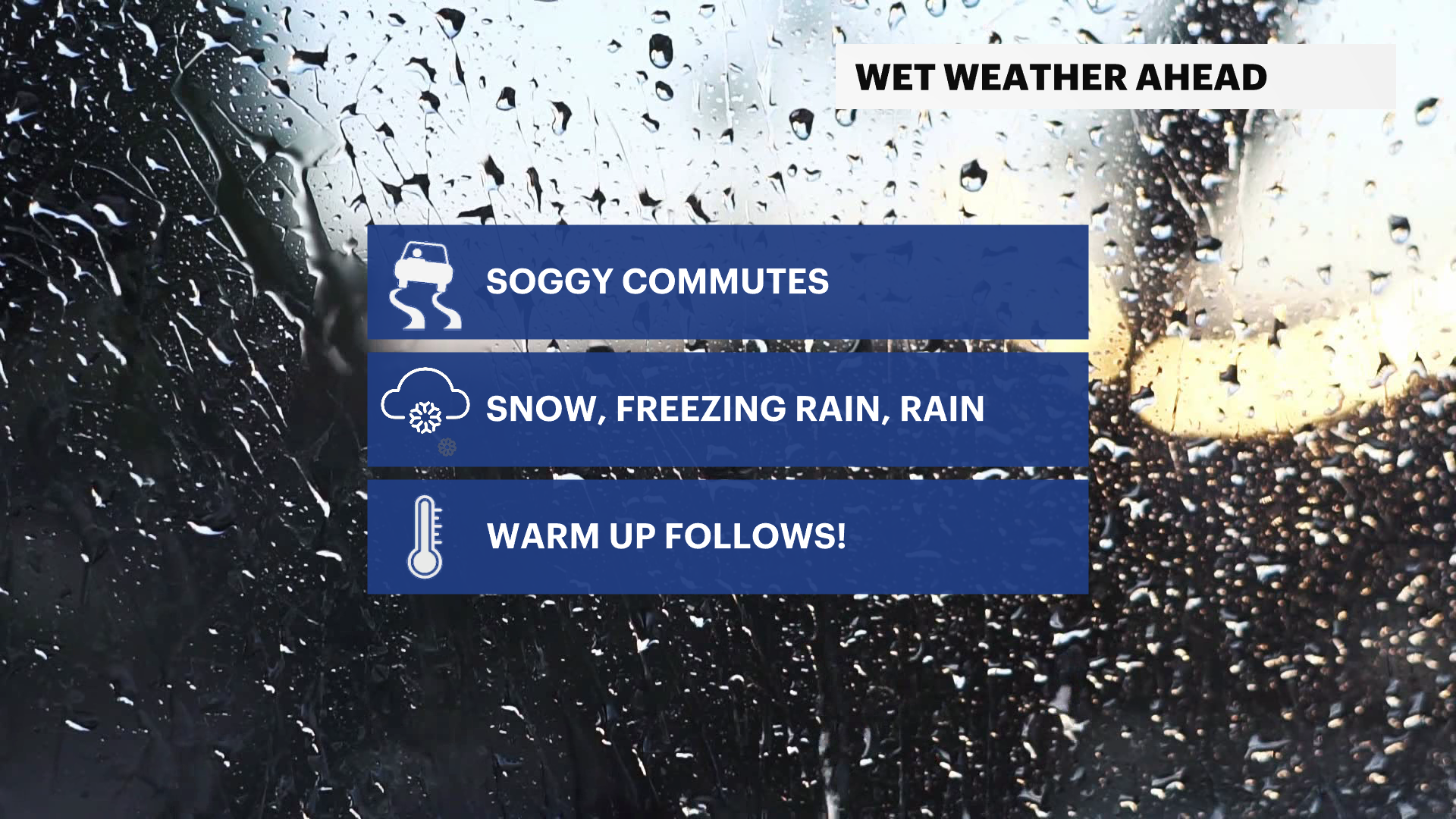 WET WEATHER AHEAD

SOGGY COMMUTES

SNOW, FREEZING RAIN, RAIN

WARM UP FOLLOWS!